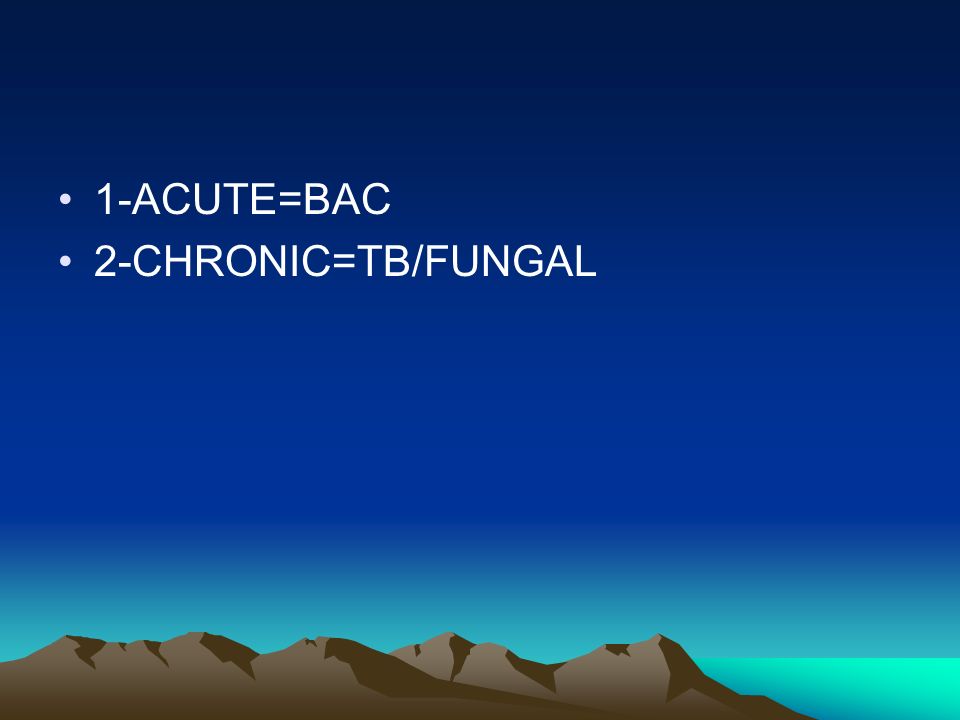 • 1-ACUTE=BAC
• 2-CHRONIC=TB/FUNGAL